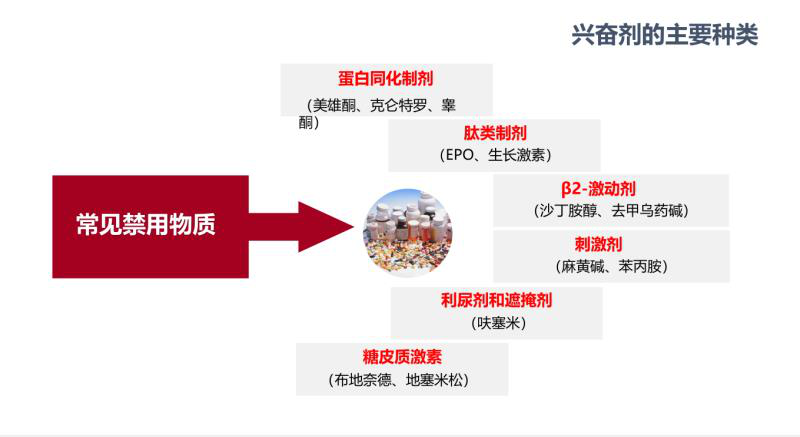 兴奋剂的主要种类

常见禁用物质

蛋白同化制剂
（美雄酮、克仑特罗、睾酮）

肽类制剂
（EPO、生长激素）

β2-激动剂
（沙丁胺醇、去甲乌药碱）

刺激剂
（麻黄碱、苯丙胺）

利尿剂和遮掩剂
（呋塞米）

糖皮质激素
（布地奈德、地塞米松）